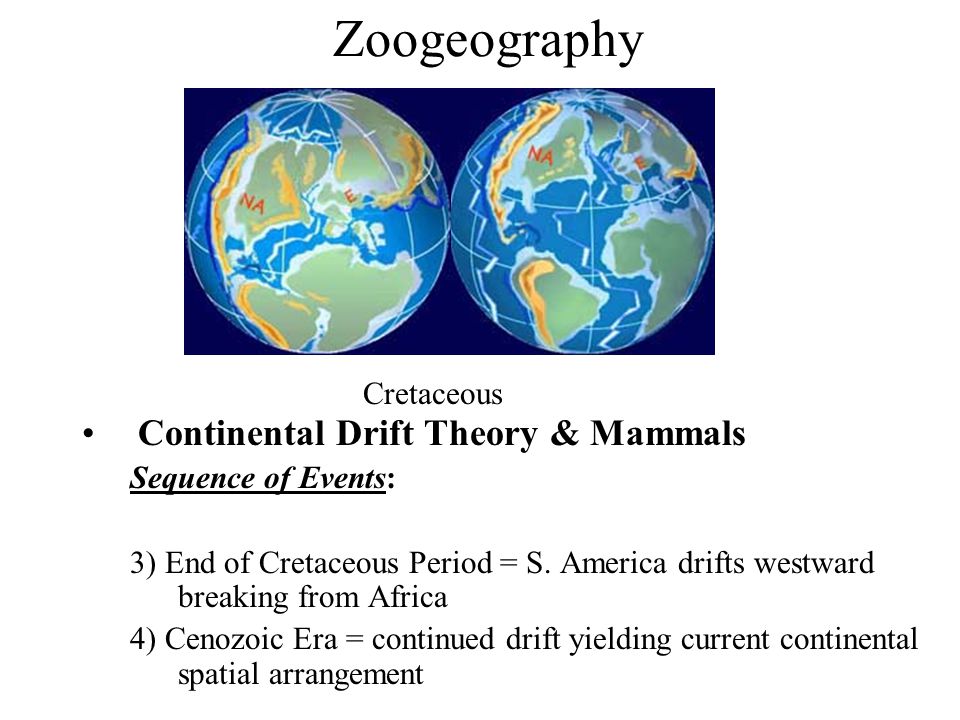 Zoogeography

NA

E

NA

E

Cretaceous

• Continental Drift Theory & Mammals

Sequence of Events:

3) End of Cretaceous Period = S. America drifts westward breaking from Africa

4) Cenozoic Era = continued drift yielding current continental spatial arrangement